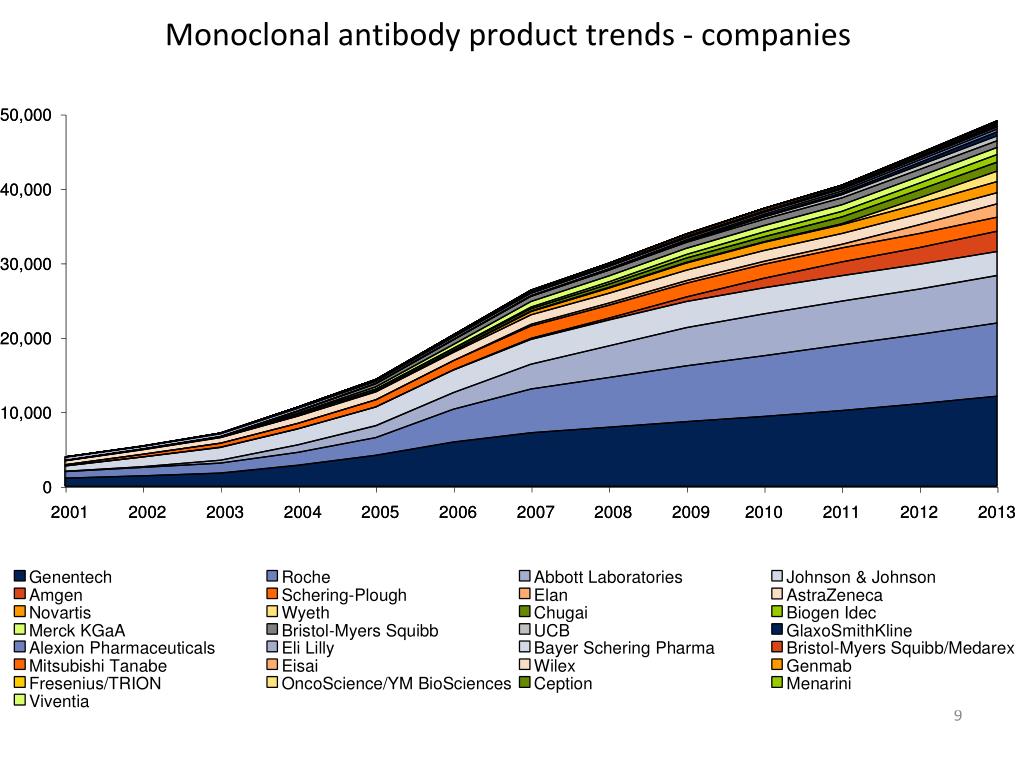 Monoclonal antibody product trends - companies

50,000
40,000
30,000
20,000
10,000
0

2001 2002 2003 2004 2005 2006 2007 2008 2009 2010 2011 2012 2013

Genentech
Amgen
Novartis
Merck KGaA
Alexion Pharmaceuticals
Mitsubishi Tanabe
Fresenius/TRION
Viventia

Roche
Schering-Plough
Wyeth
Bristol-Myers Squibb
Eli Lilly
Eisai
OncoScience/YM BioSciences

Abbott Laboratories
Elan
Chugai
UCB
Bayer Schering Pharma
Wilex
Ception

Johnson & Johnson
AstraZeneca
Biogen Idec
GlaxoSmithKline
Bristol-Myers Squibb/Medarex
Genmab
Menarini

9